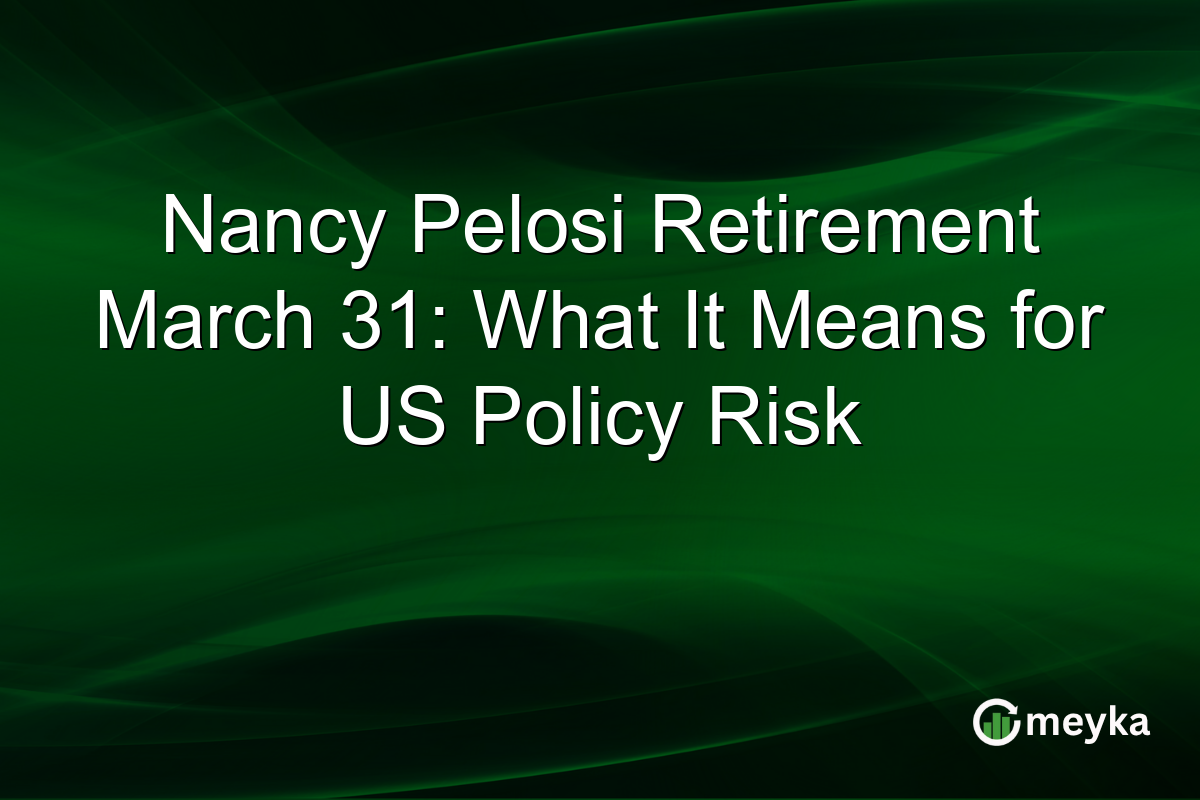 Nancy Pelosi Retirement March 31: What It Means for US Policy Risk

meyka